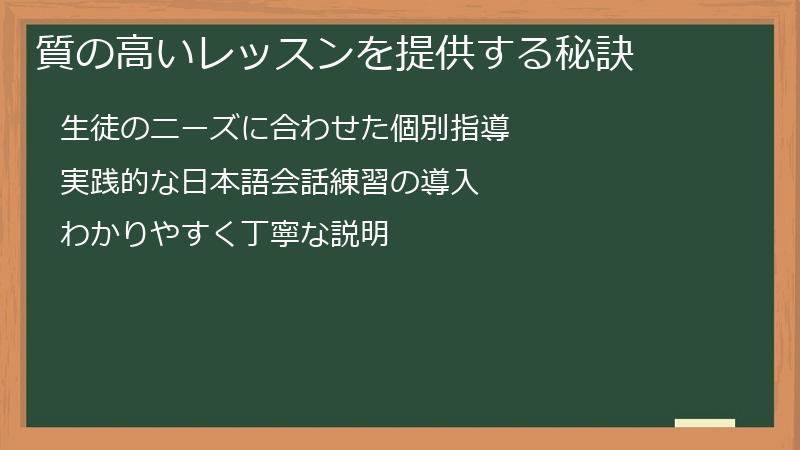 質の高いレッスンを提供する秘訣

生徒のニーズに合わせた個別指導

実践的な日本語会話練習の導入

わかりやすく丁寧な説明